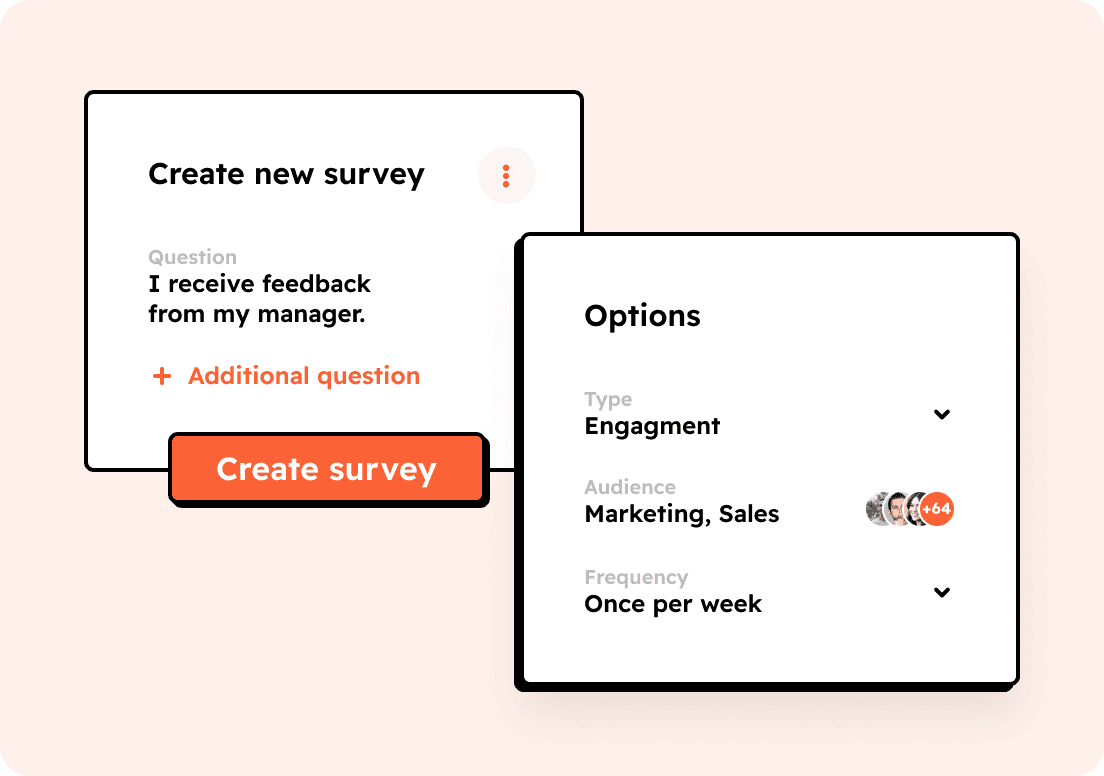 Create new survey

Question
I receive feedback from my manager.

+ Additional question

Create survey

Options

Type
Engagment

Audience
Marketing, Sales

+64

Frequency
Once per week